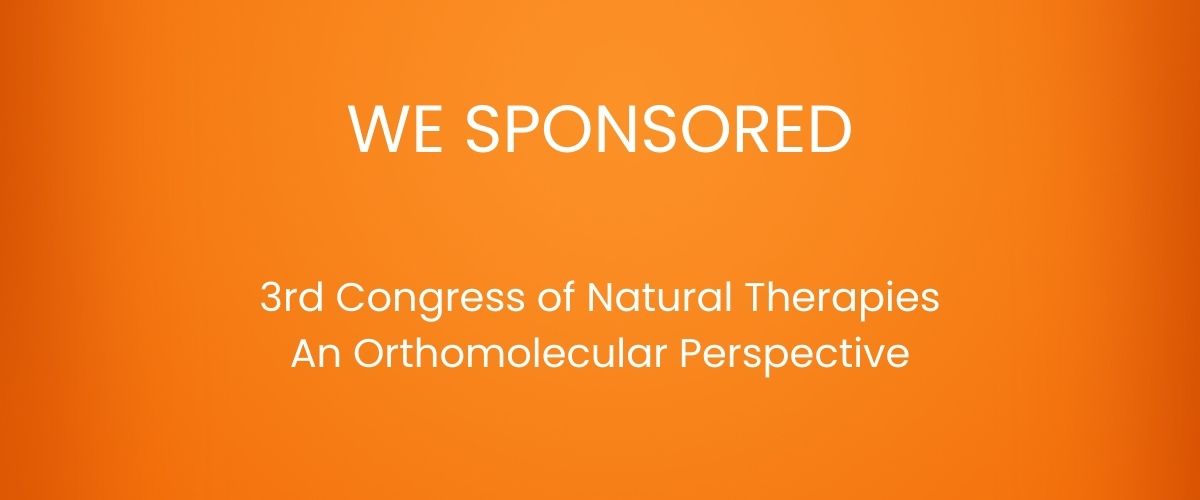 WE SPONSORED

3rd Congress of Natural Therapies
An Orthomolecular Perspective